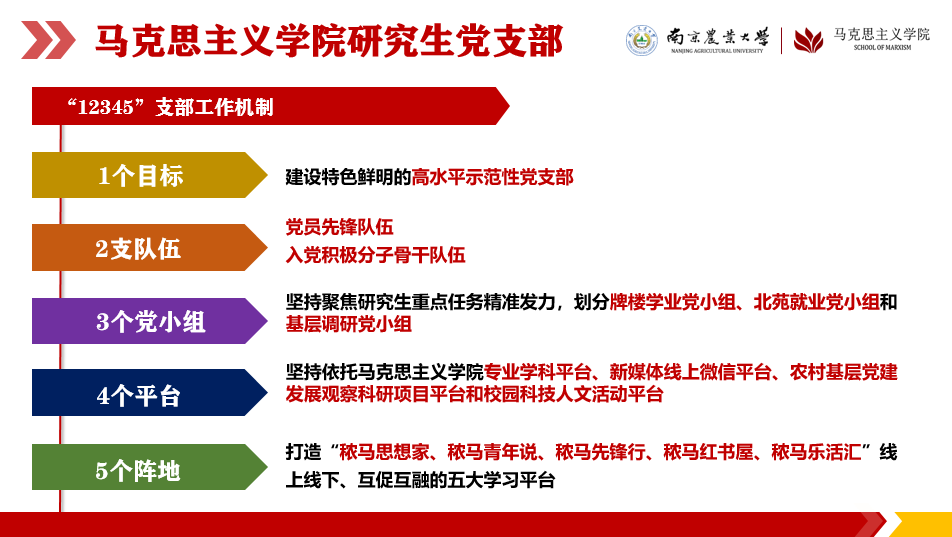 马克思主义学院研究生党支部

南京农业大学
NANJING AGRICULTURAL UNIVERSITY

马克思主义学院
SCHOOL OF MARXISM

“12345”支部工作机制

1个目标

建设特色鲜明的高水平示范性党支部

2支队伍

党员先锋队伍
入党积极分子骨干队伍

3个党小组

坚持聚焦研究生重点任务精准发力，划分牌楼学业党小组、北苑就业党小组和基层调研党小组

4个平台

坚持依托马克思主义学院专业学科平台、新媒体线上微信平台、农村基层党建发展观察科研项目平台和校园科技人文活动平台

5个阵地

打造“秾马思想家、秾马青年说、秾马先锋行、秾马红书屋、秾马乐活汇”线上线下、互促互融的五大学习平台